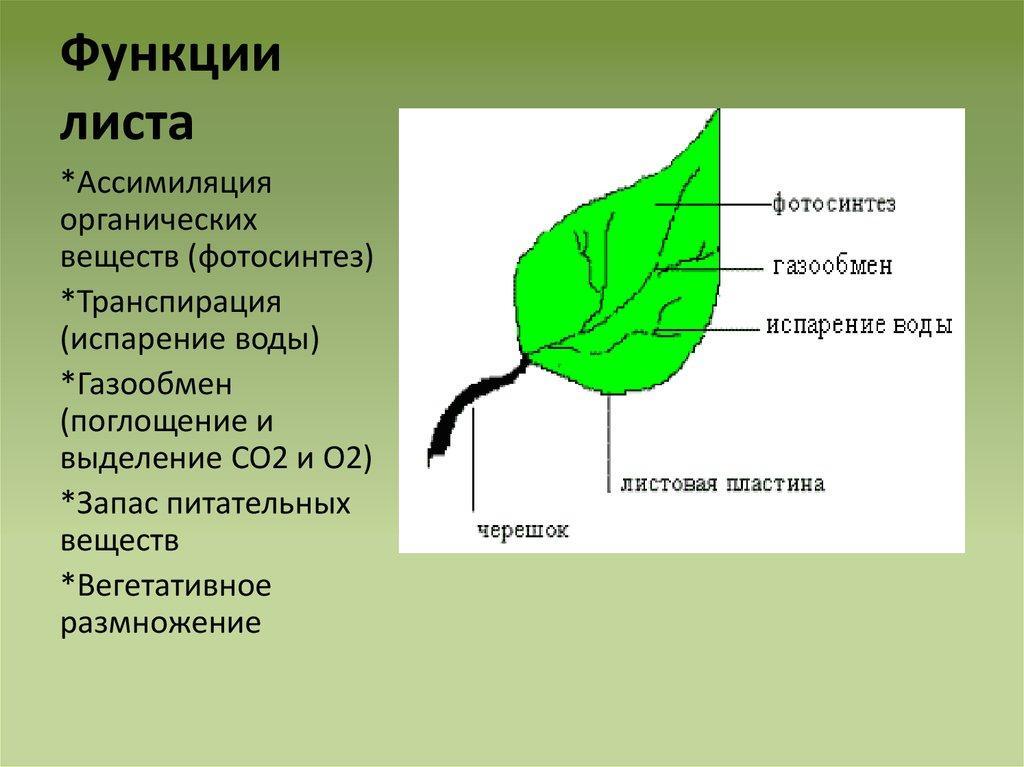 Функции листа

*Ассимиляция органических веществ (фотосинтез)

*Транспирация (испарение воды)

*Газообмен (поглощение и выделение СО2 и О2)

*Запас питательных веществ

*Вегетативное размножение

фотосинтез
газообмен
испарение воды
листовая пластина
черешок